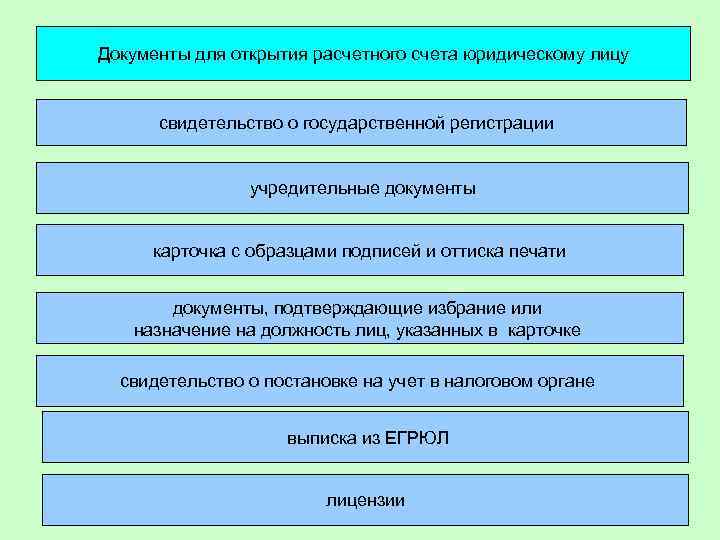 Документы для открытия расчетного счета юридическому лицу

свидетельство о государственной регистрации

учредительные документы

карточка с образцами подписей и оттиска печати

документы, подтверждающие избрание или назначение на должность лиц, указанных в карточке

свидетельство о постановке на учет в налоговом органе

выписка из ЕГРЮЛ

лицензии